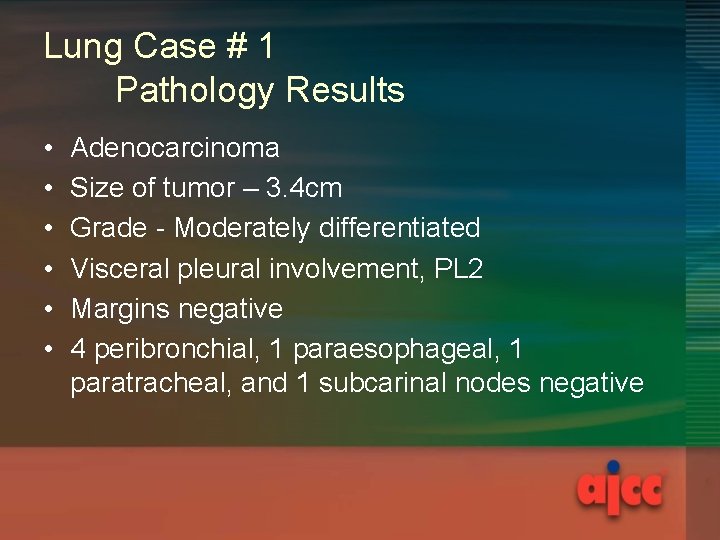 Lung Case # 1
Pathology Results

• Adenocarcinoma
• Size of tumor – 3.4cm
• Grade - Moderately differentiated
• Visceral pleural involvement, PL2
• Margins negative
• 4 peribronchial, 1 paraesophageal, 1 paratracheal, and 1 subcarinal nodes negative

ajcc